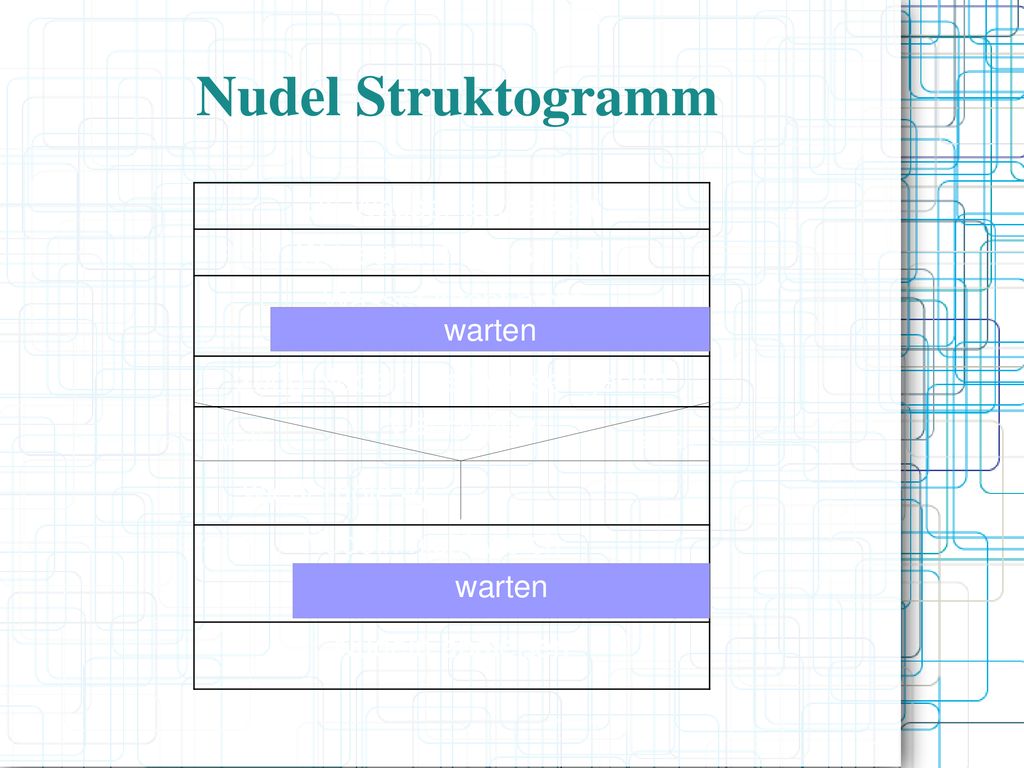 Nudel Struktogramm

warten

warten